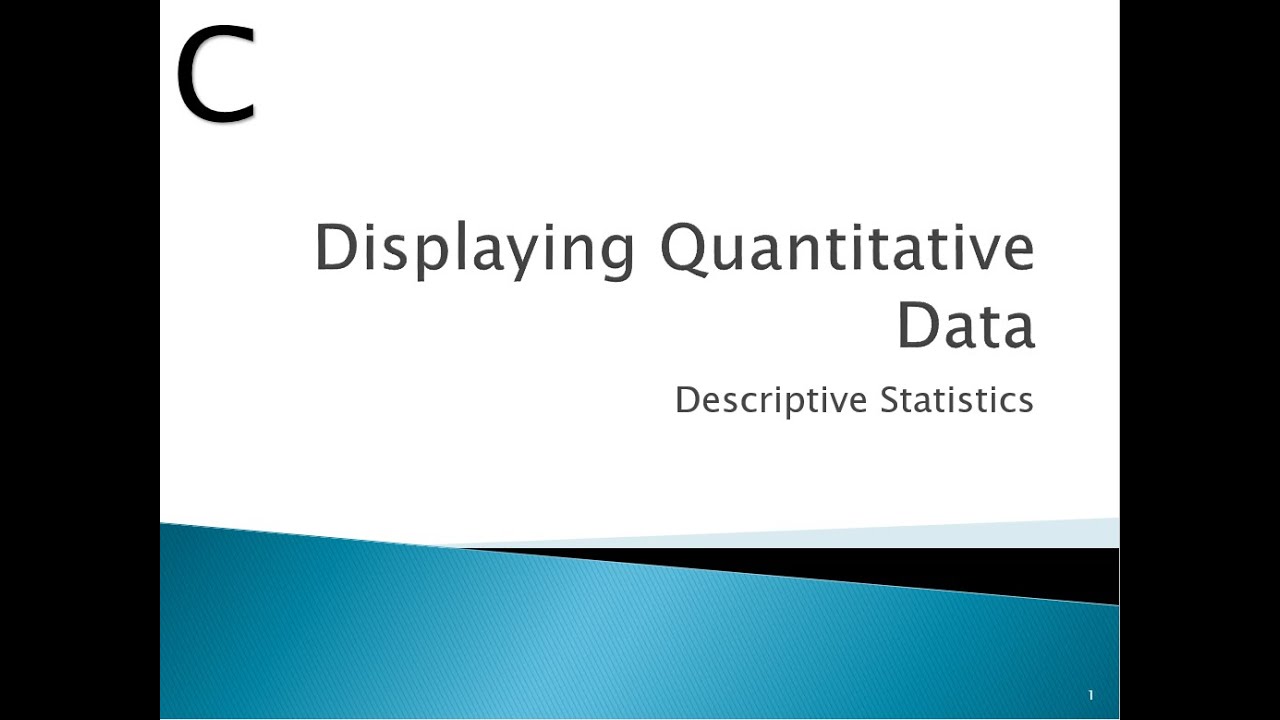 C

Displaying Quantitative Data

Descriptive Statistics

1